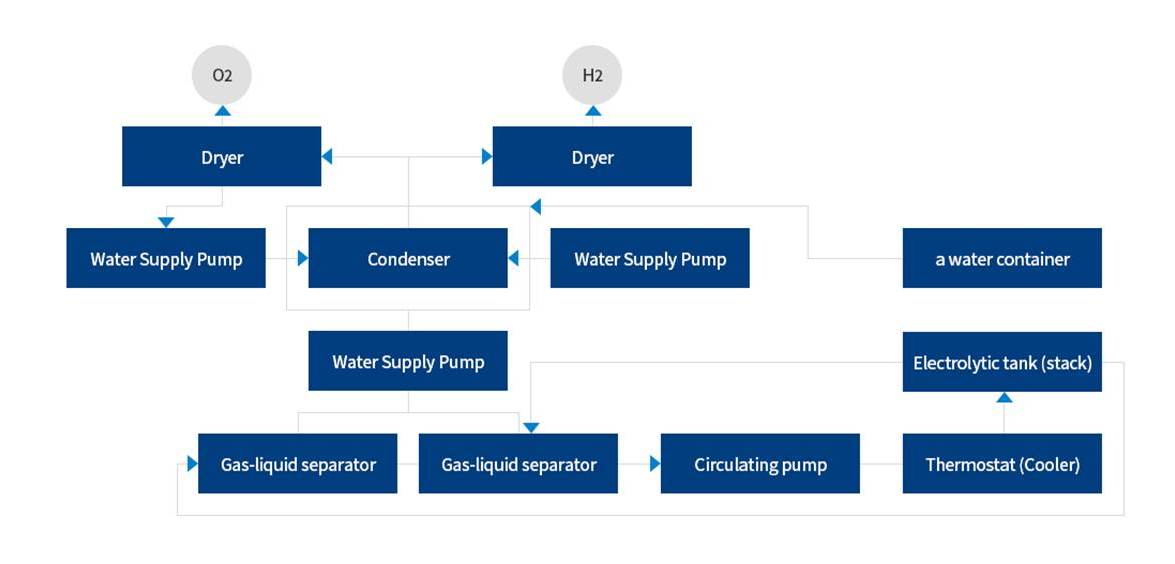 O2

H2

Dryer

Dryer

Water Supply Pump

Condenser

Water Supply Pump

a water container

Water Supply Pump

Electrolytic tank (stack)

Gas-liquid separator

Gas-liquid separator

Circulating pump

Thermostat (Cooler)